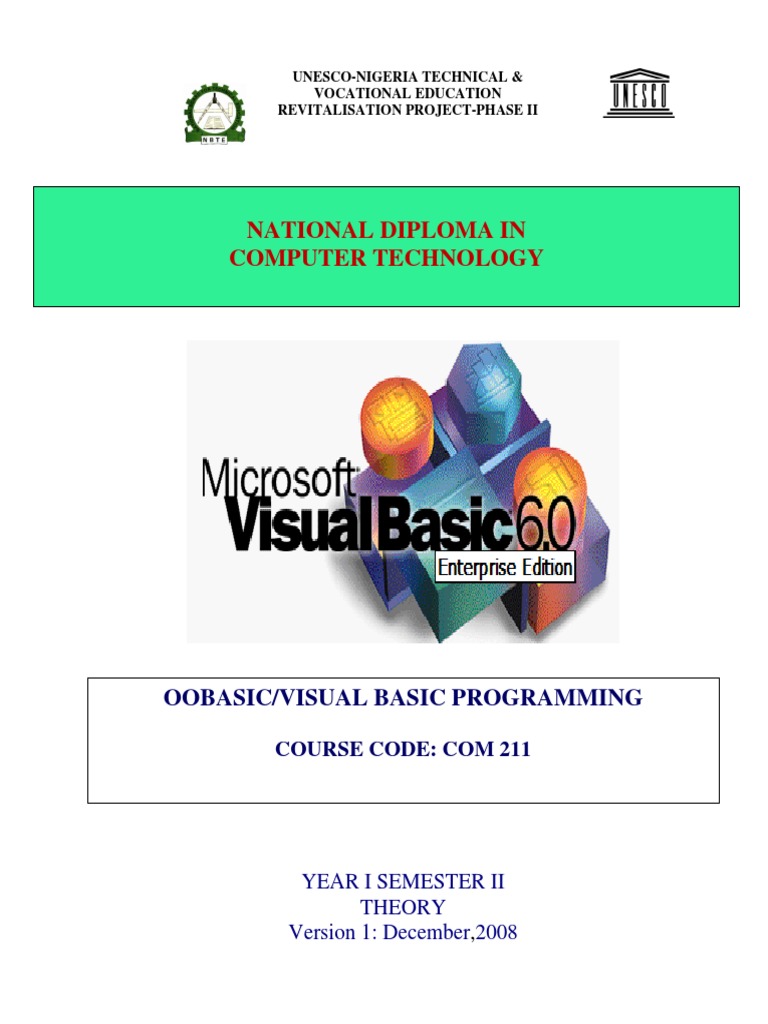 NBTE

UNESCO-NIGERIA TECHNICAL & VOCATIONAL EDUCATION REVITALISATION PROJECT-PHASE II

UNESCO

NATIONAL DIPLOMA IN COMPUTER TECHNOLOGY

Microsoft Visual Basic 6.0
Enterprise Edition

OOBASIC/VISUAL BASIC PROGRAMMING

COURSE CODE: COM 211

YEAR I SEMESTER II
THEORY
Version 1: December,2008